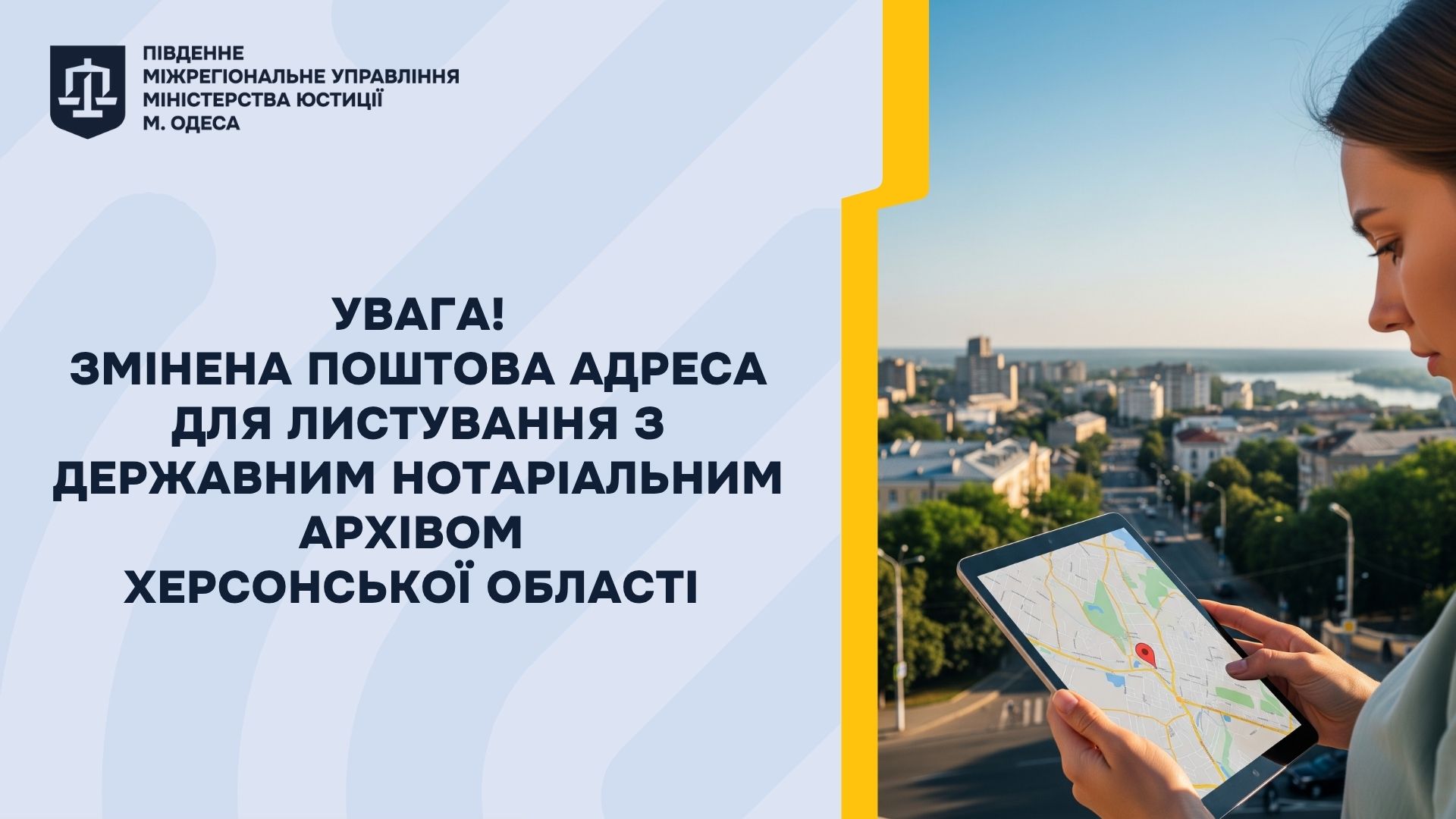 ПІВДЕННЕ
МІЖРЕГІОНАЛЬНЕ УПРАВЛІННЯ
МІНІСТЕРСТВА ЮСТИЦІЇ
М. ОДЕСА

УВАГА!
ЗМІНЕНА ПОШТОВА АДРЕСА ДЛЯ ЛИСТУВАННЯ З ДЕРЖАВНИМ НОТАРІАЛЬНИМ АРХІВОМ ХЕРСОНСЬКОЇ ОБЛАСТІ